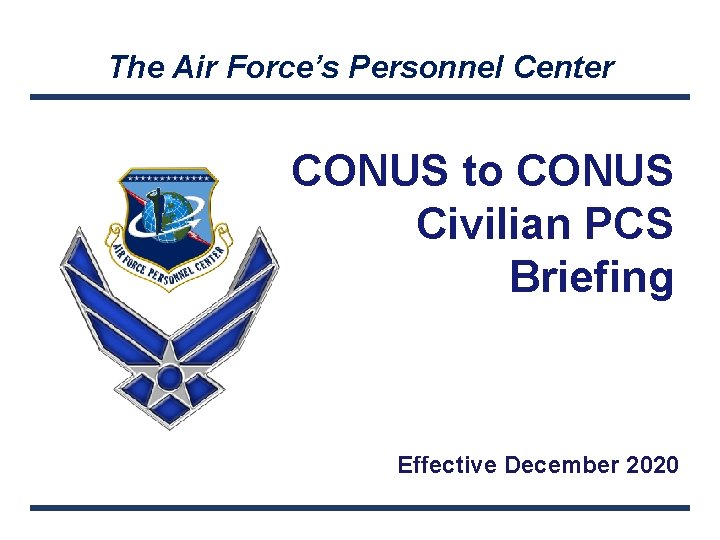 The Air Force's Personnel Center

AIR FORCE PERSONNEL CENTER

CONUS to CONUS Civilian PCS Briefing

Effective December 2020